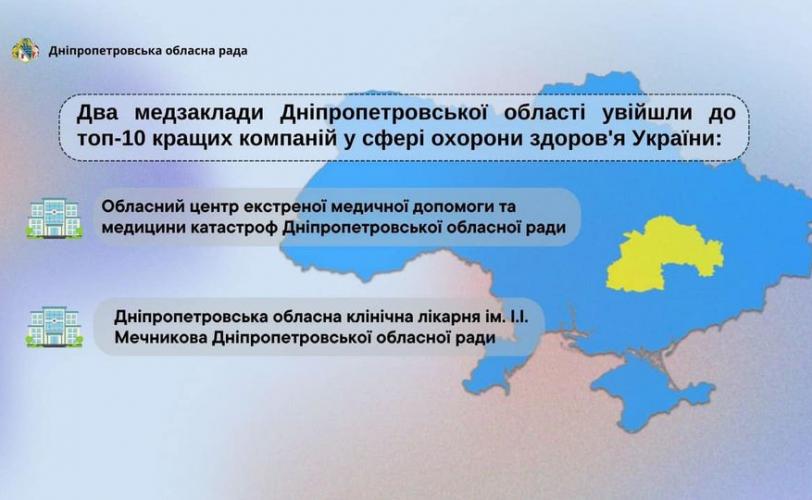 Дніпропетровська обласна рада

Два медзаклади Дніпропетровської області увійшли до топ-10 кращих компаній у сфері охорони здоров'я України:

Обласний центр екстреної медичної допомоги та медицини катастроф Дніпропетровської обласної ради

Дніпропетровська обласна клінічна лікарня ім. І.І. Мечникова Дніпропетровської обласної ради